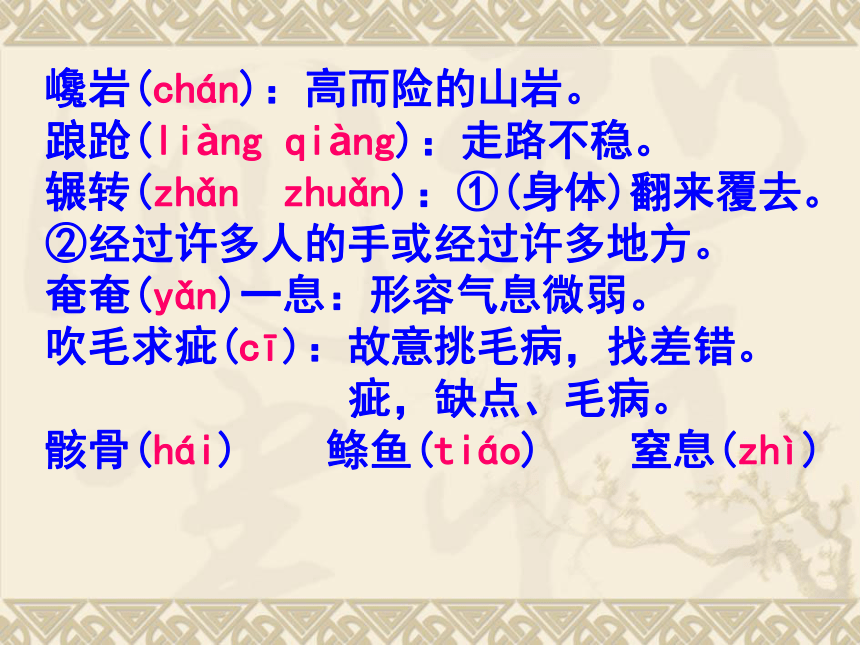 巉岩(chán)：高而险的山岩。
踉跄(liàng qiàng)：走路不稳。
辗转(zhǎn　zhuǎn)：①(身体)翻来覆去。②经过许多人的手或经过许多地方。
奄奄(yǎn)一息：形容气息微弱。
吹毛求疵(cī)：故意挑毛病，找差错。
疵，缺点、毛病。
骸骨(hái)　鲦鱼(tiáo)　窒息(zhì)